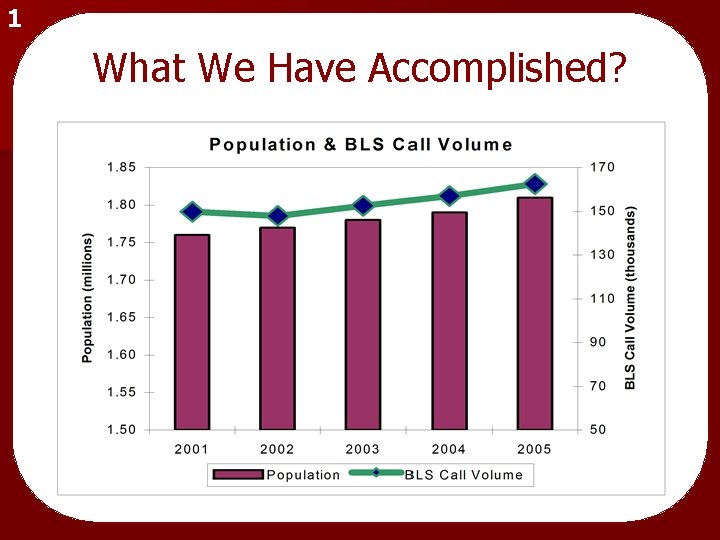 1

What We Have Accomplished?

Population & BLS Call Volume

Population (millions)

1.85
1.80
1.75
1.70
1.65
1.60
1.55
1.50

BLS Call Volume (thousands)

170
150
130
110
90
70
50

2001 2002 2003 2004 2005

Population BLS Call Volume